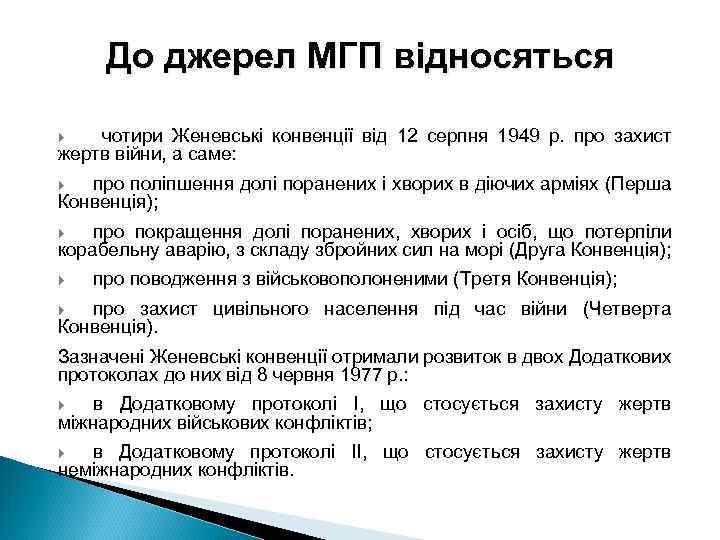 До джерел МГП відносяться

чотири Женевські конвенції від 12 серпня 1949 р. про захист жертв війни, а саме:

про поліпшення долі поранених і хворих в діючих арміях (Перша Конвенція);

про покращення долі поранених, хворих і осіб, що потерпіли корабельну аварію, з складу збройних сил на морі (Друга Конвенція);

про поводження з військовополоненими (Третя Конвенція);

про захист цивільного населення під час війни (Четверта Конвенція).

Зазначені Женевські конвенції отримали розвиток в двох Додаткових протоколах до них від 8 червня 1977 р.:

в Додатковому протоколі I, що стосується захисту жертв міжнародних військових конфліктів;

в Додатковому протоколі II, що стосується захисту жертв неміжнародних конфліктів.